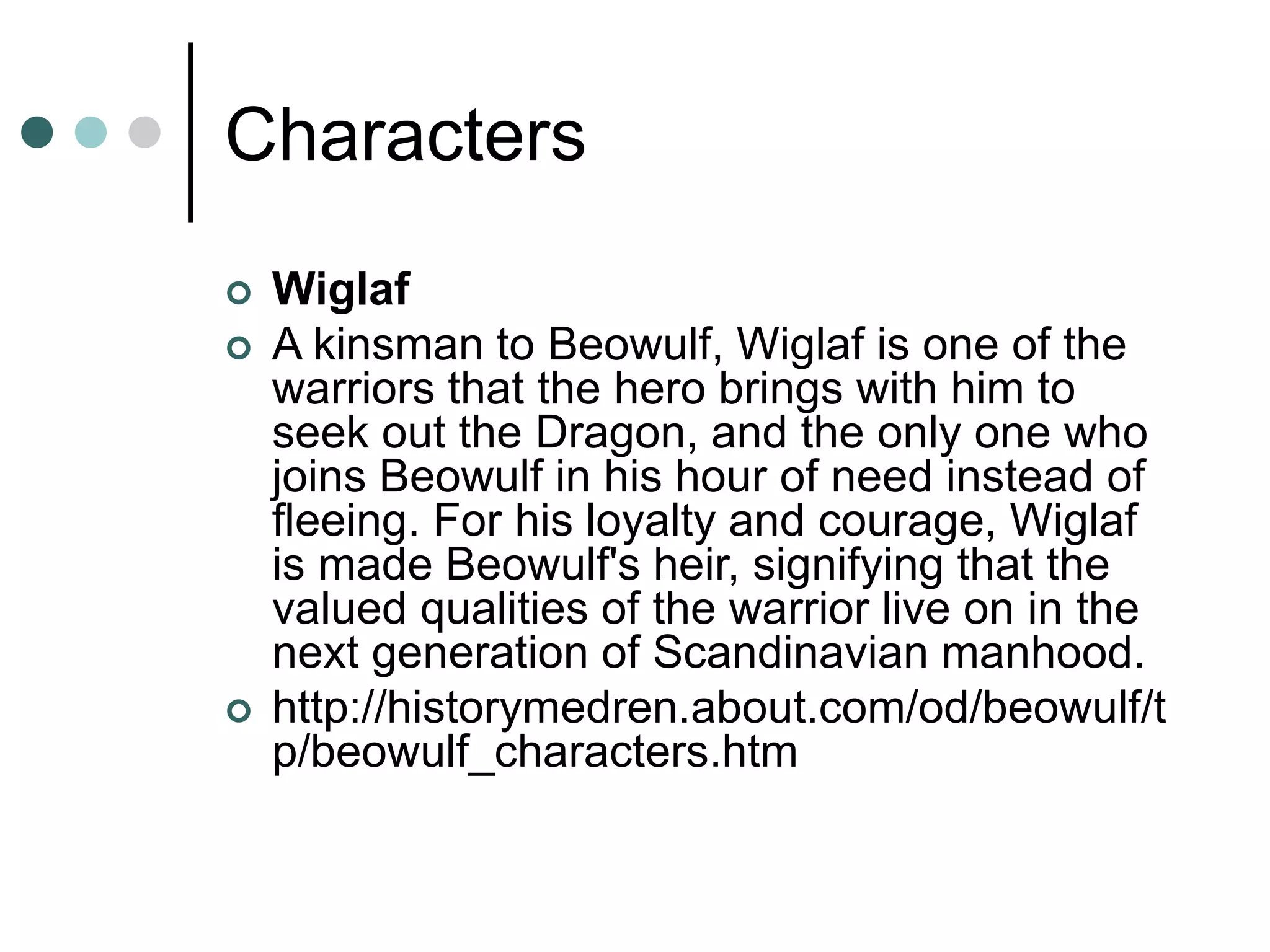 Characters

Wiglaf

A kinsman to Beowulf, Wiglaf is one of the warriors that the hero brings with him to seek out the Dragon, and the only one who joins Beowulf in his hour of need instead of fleeing. For his loyalty and courage, Wiglaf is made Beowulf's heir, signifying that the valued qualities of the warrior live on in the next generation of Scandinavian manhood.

http://historymedren.about.com/od/beowulf/tp/beowulf_characters.htm